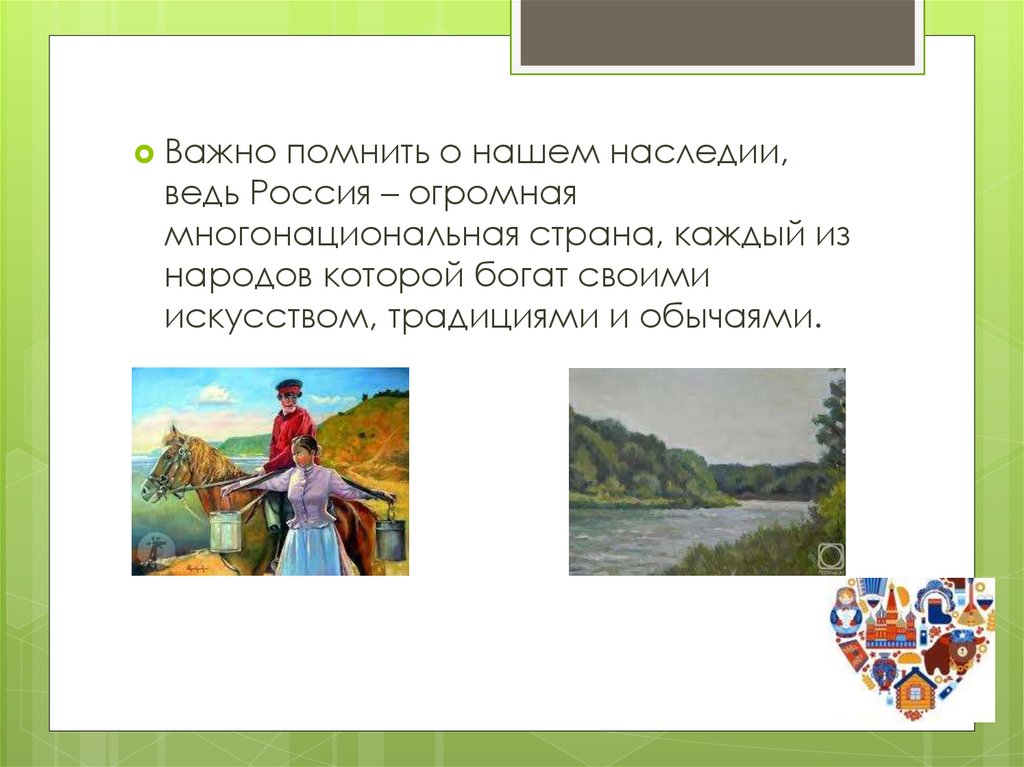 Важно помнить о нашем наследии, ведь Россия – огромная многонациональная страна, каждый из народов которой богат своими искусством, традициями и обычаями.